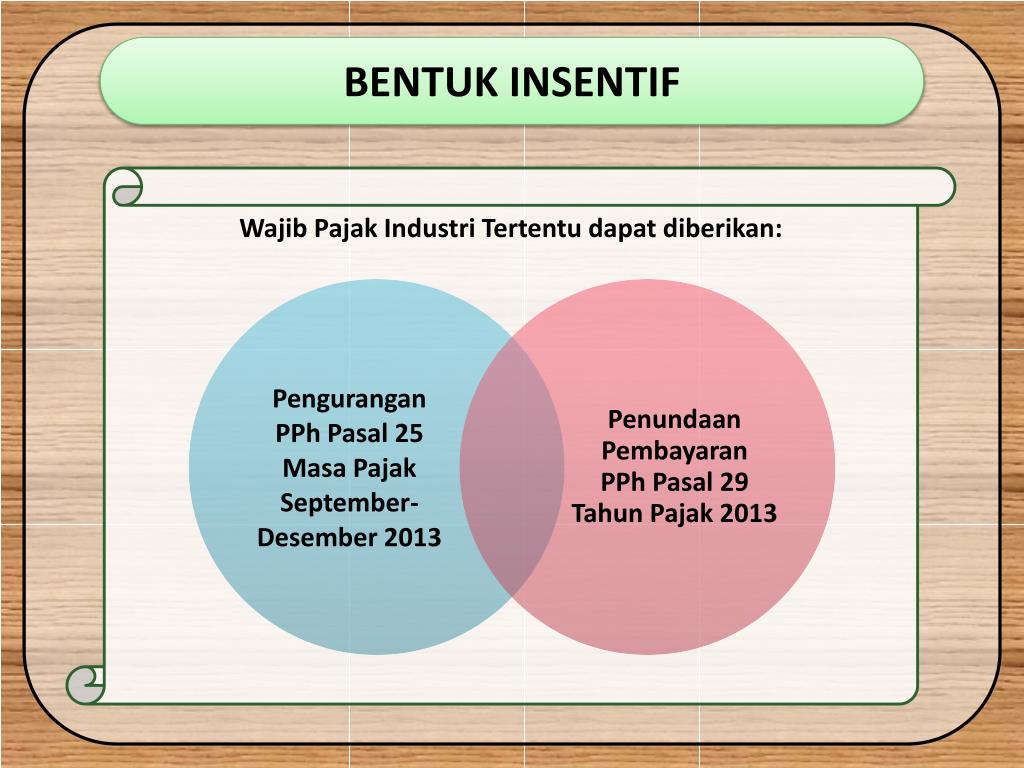 BENTUK INSENTIF

Wajib Pajak Industri Tertentu dapat diberikan:

Pengurangan PPh Pasal 25 Masa Pajak September-Desember 2013

Penundaan Pembayaran PPh Pasal 29 Tahun Pajak 2013